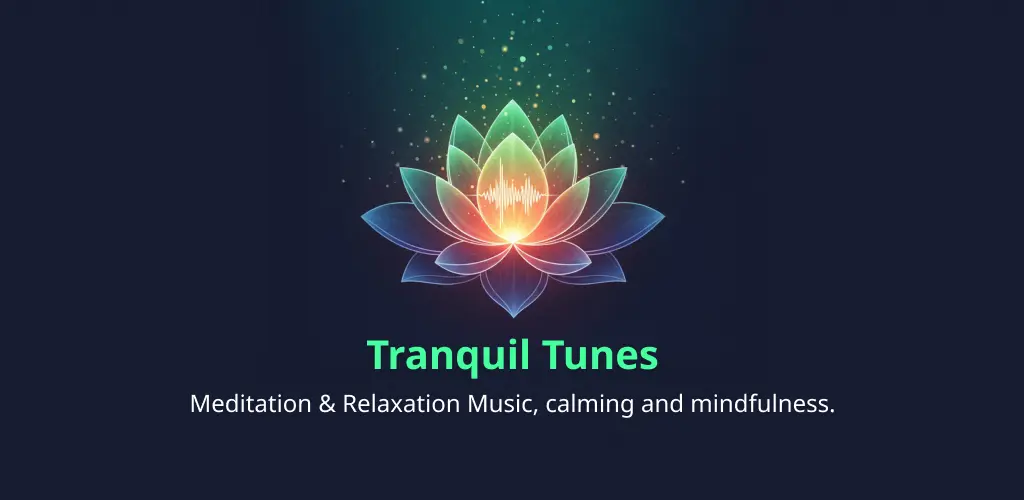 Tranquil Tunes

Meditation & Relaxation Music, calming and mindfulness.